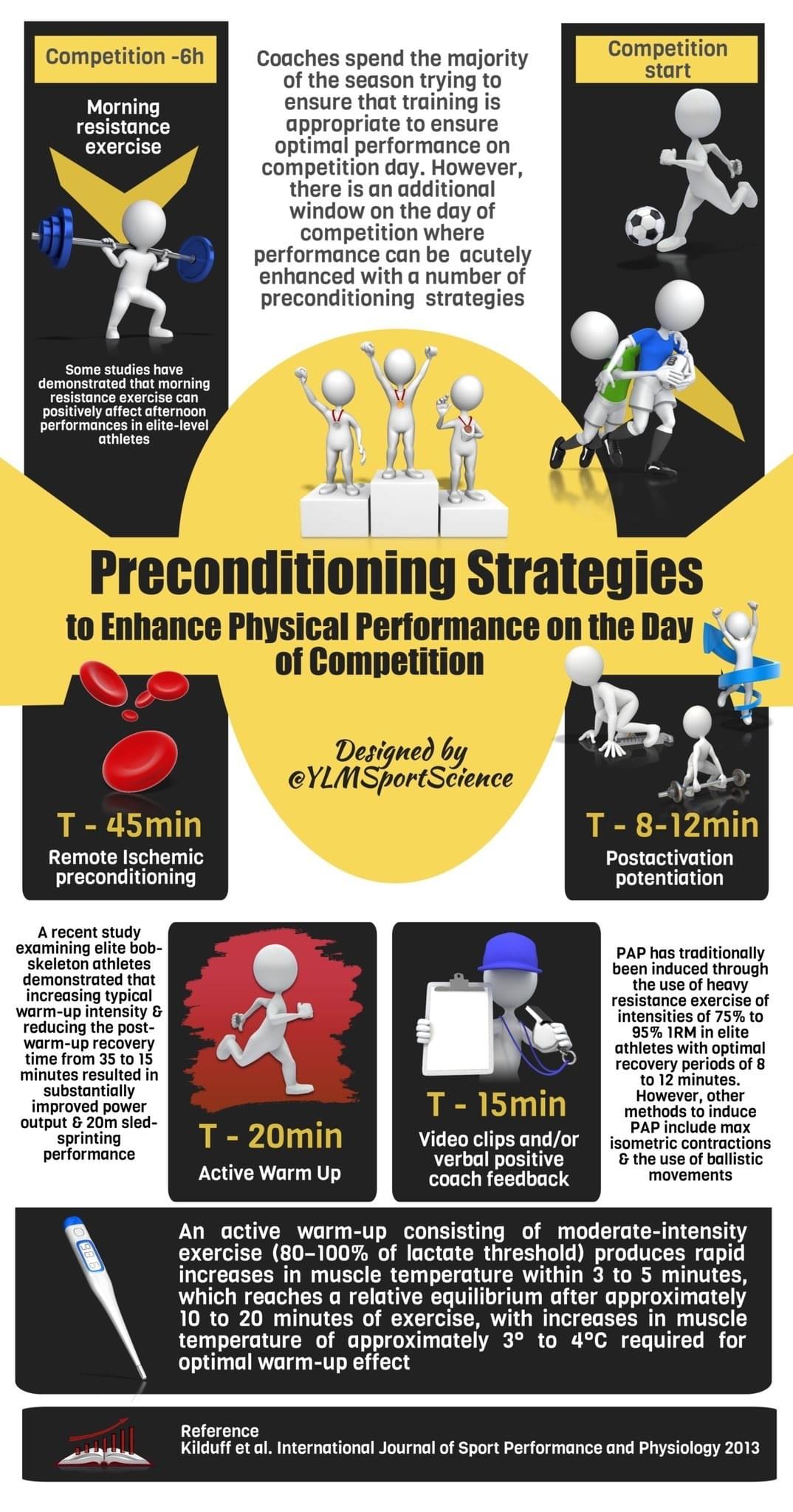 Competition -6h

Morning resistance exercise

Some studies have demonstrated that morning resistance exercise can positively affect afternoon performances in elite-level athletes

Coaches spend the majority of the season trying to ensure that training is appropriate to ensure optimal performance on competition day. However, there is an additional window on the day of competition where performance can be acutely enhanced with a number of preconditioning strategies

Competition start

Preconditioning Strategies

to Enhance Physical Performance on the Day of Competition

Designed by @YLMSportScience

T - 45min
Remote Ischemic preconditioning

T - 8-12min
Postactivation potentiation

A recent study examining elite bob-skeleton athletes demonstrated that increasing typical warm-up intensity & reducing the post-warm-up recovery time from 35 to 15 minutes resulted in substantially improved power output & 20m sled-sprinting performance

T - 20min
Active Warm Up

T - 15min
Video clips and/or verbal positive coach feedback

PAP has traditionally been induced through the use of heavy resistance exercise of intensities of 75% to 95% 1RM in elite athletes with optimal recovery periods of 8 to 12 minutes. However, other methods to induce PAP include max isometric contractions & the use of ballistic movements

An active warm-up consisting of moderate-intensity exercise (80–100% of lactate threshold) produces rapid increases in muscle temperature within 3 to 5 minutes, which reaches a relative equilibrium after approximately 10 to 20 minutes of exercise, with increases in muscle temperature of approximately 3° to 4°C required for optimal warm-up effect

Reference
Kilduff et al. International Journal of Sport Performance and Physiology 2013